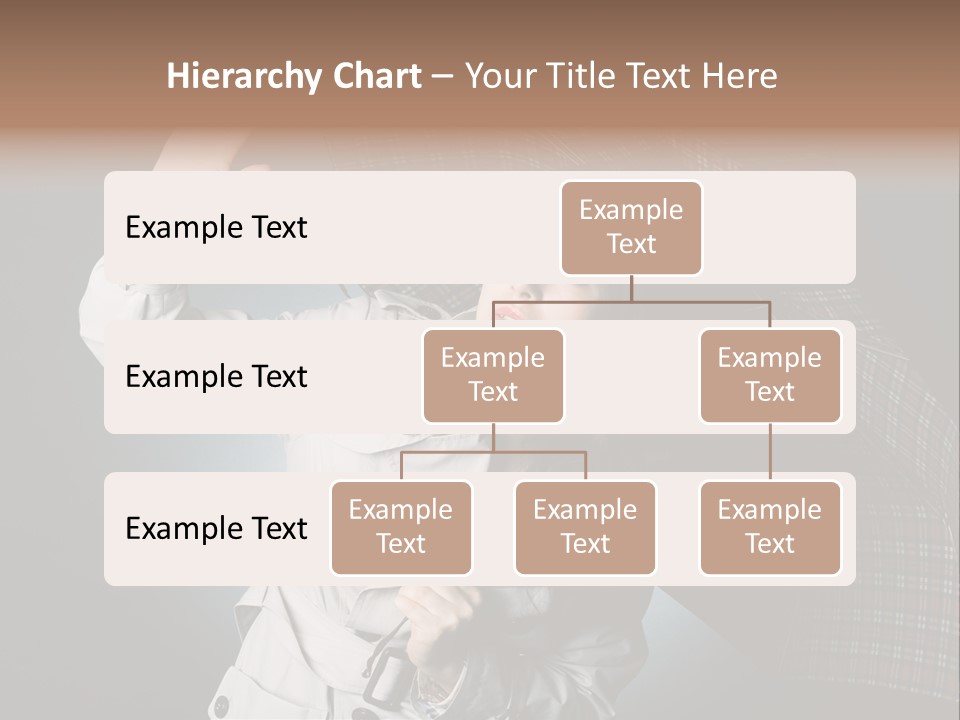 Hierarchy Chart – Your Title Text Here

Example Text

Example Text

Example Text

Example Text

Example Text

Example Text

Example Text

Example Text

Example Text